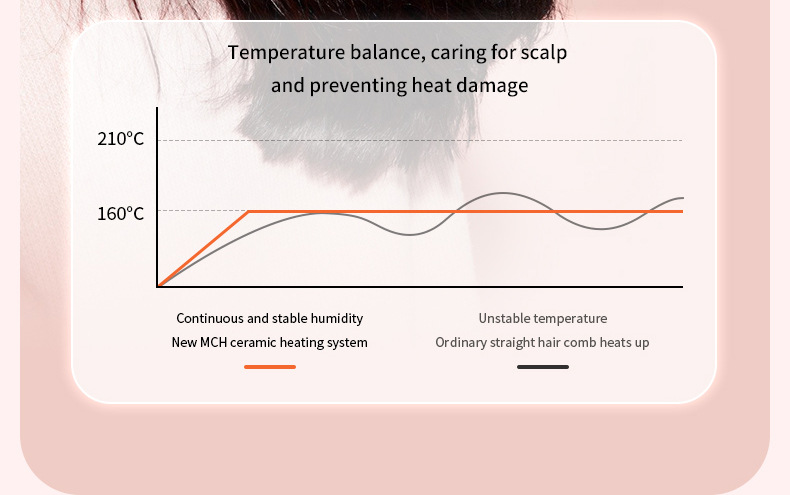 Temperature balance, caring for scalp and preventing heat damage

210°C

160°C

Continuous and stable humidity
New MCH ceramic heating system

Unstable temperature
Ordinary straight hair comb heats up